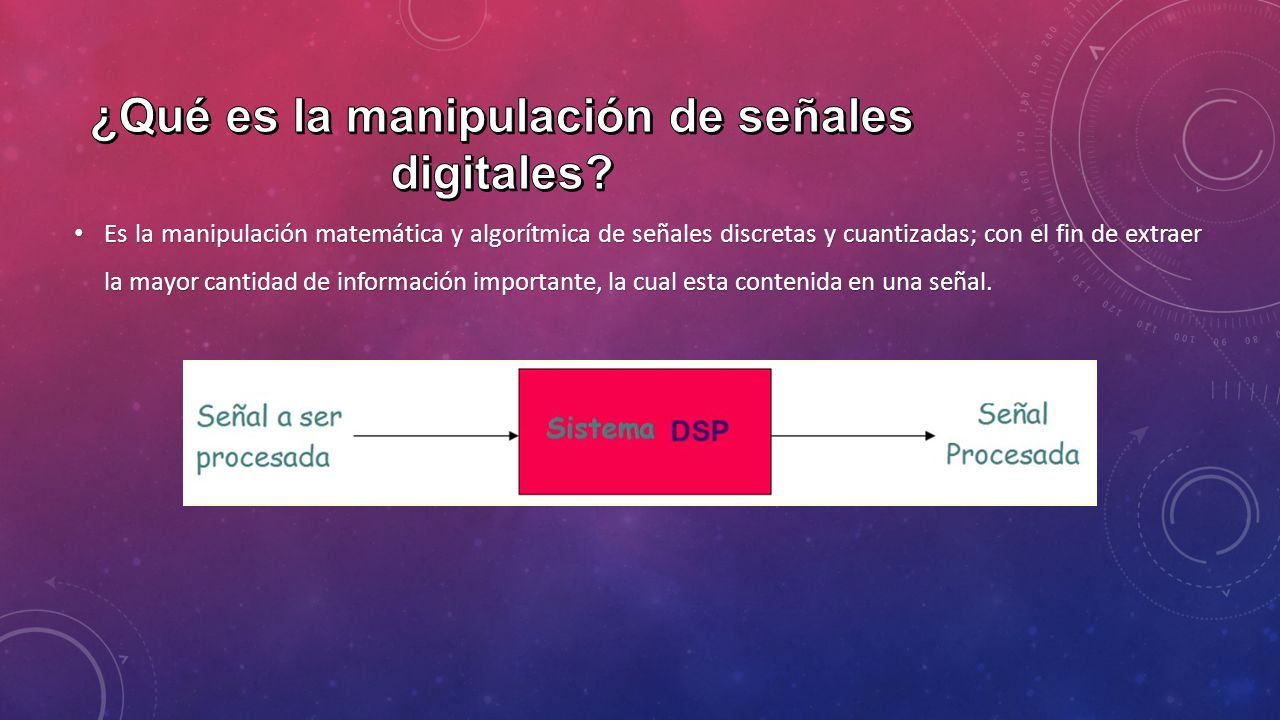 ¿Qué es la manipulación de señales digitales?

• Es la manipulación matemática y algorítmica de señales discretas y cuantizadas; con el fin de extraer la mayor cantidad de información importante, la cual esta contenida en una señal.

Señal a ser procesada

Sistema DSP

Señal Procesada